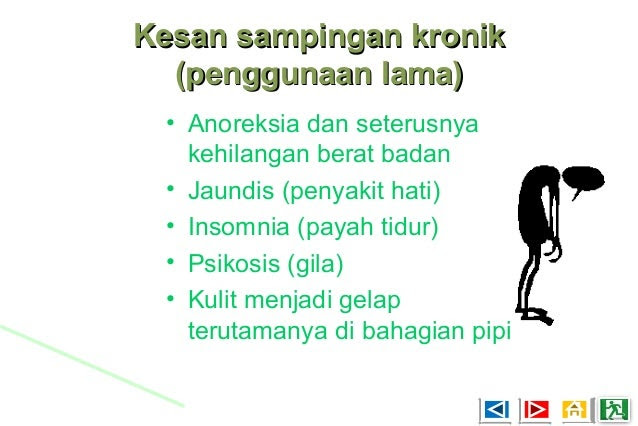 Kesan sampingan kronik (penggunaan lama)

• Anoreksia dan seterusnya kehilangan berat badan
• Jaundis (penyakit hati)
• Insomnia (payah tidur)
• Psikosis (gila)
• Kulit menjadi gelap terutamanya di bahagian pipi